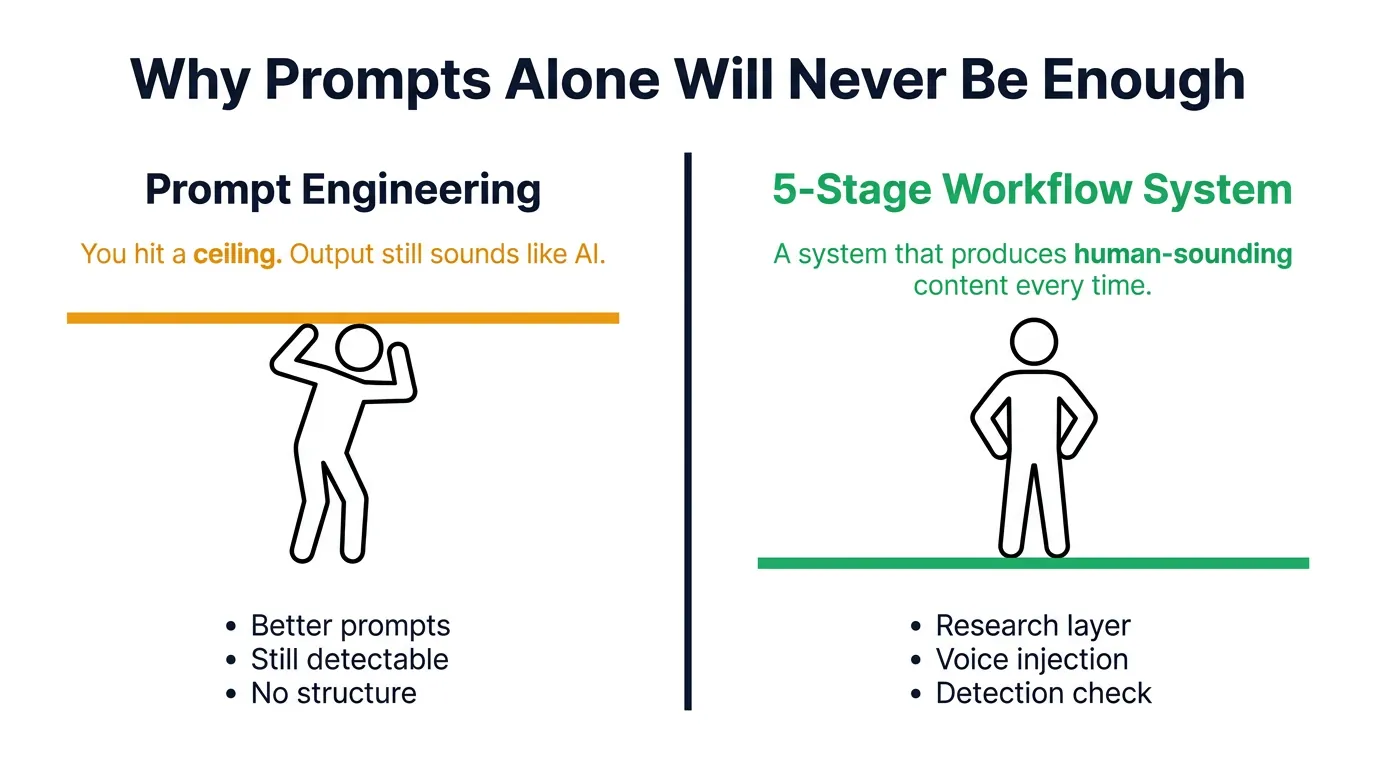 Why Prompts Alone Will Never Be Enough

Prompt Engineering

You hit a ceiling. Output still sounds like AI.

• Better prompts
• Still detectable
• No structure

5-Stage Workflow System

A system that produces human-sounding content every time.

• Research layer
• Voice injection
• Detection check